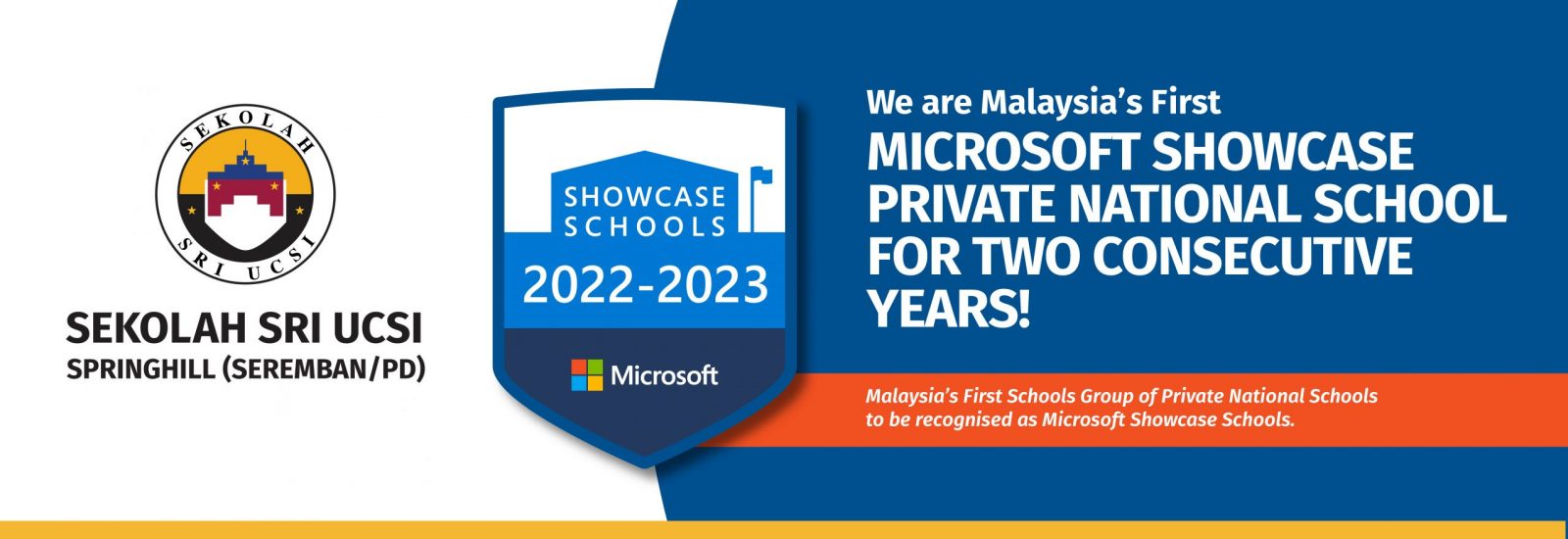 SEKOLAH
SRI UCSI

SEKOLAH SRI UCSI
SPRINGHILL (SEREMBAN/PD)

SHOWCASE SCHOOLS
2022-2023
Microsoft

We are Malaysia's First
MICROSOFT SHOWCASE PRIVATE NATIONAL SCHOOL FOR TWO CONSECUTIVE YEARS!

Malaysia's First Schools Group of Private National Schools to be recognised as Microsoft Showcase Schools.